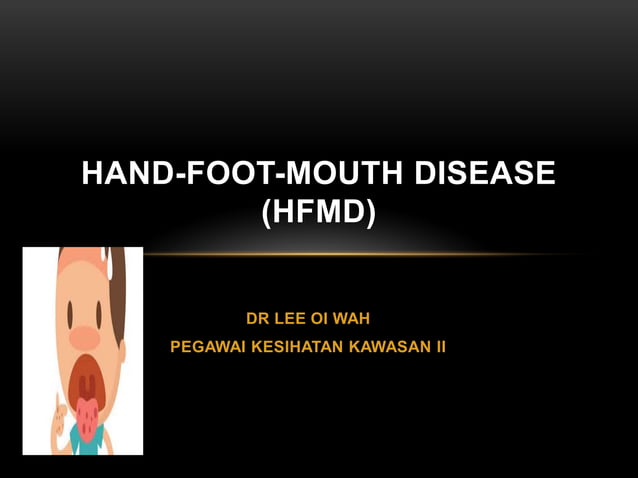 HAND-FOOT-MOUTH DISEASE (HFMD)

DR LEE OI WAH
PEGAWAI KESIHATAN KAWASAN II